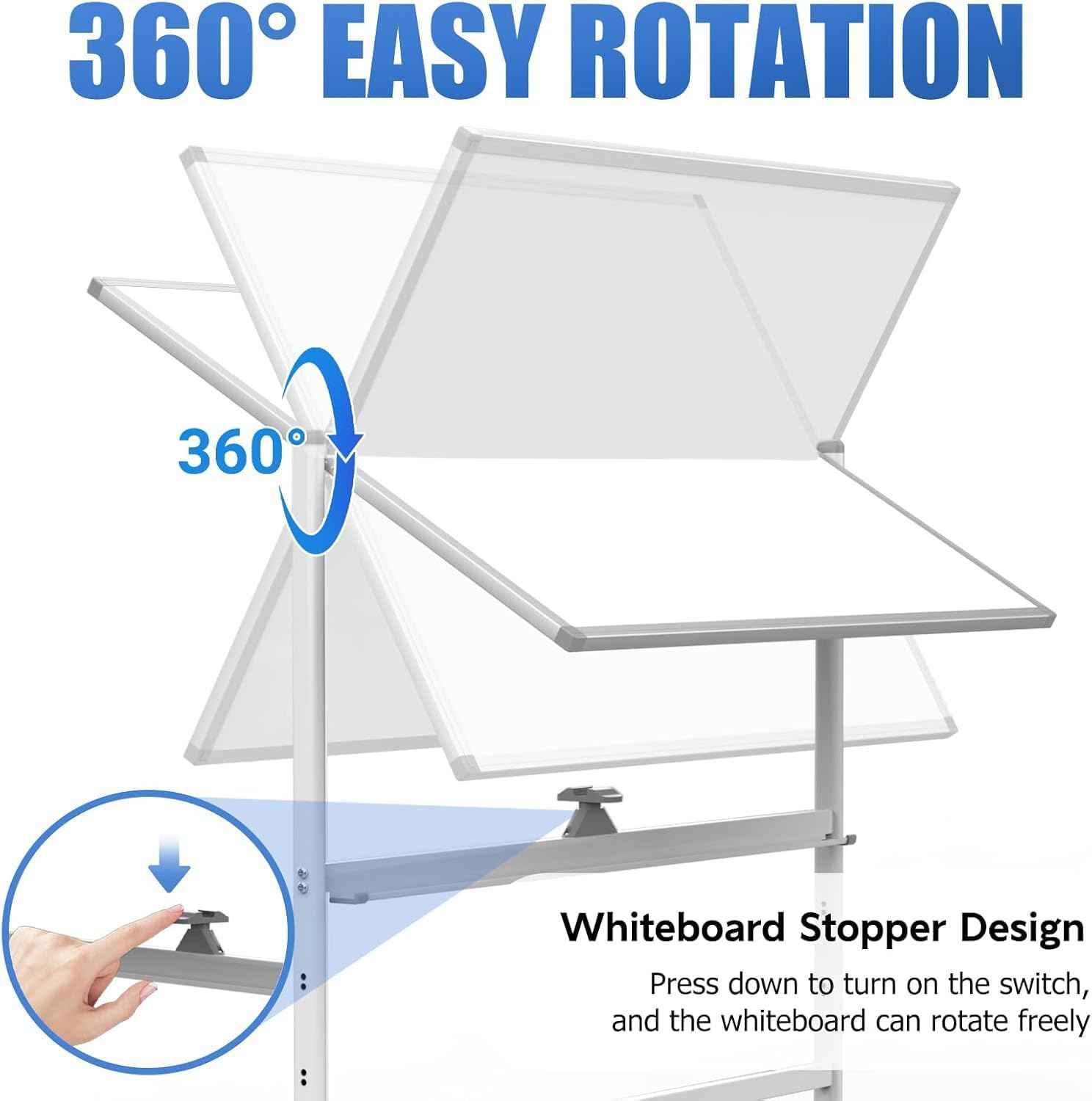 360° EASY ROTATION

360°

Whiteboard Stopper Design

Press down to turn on the switch, and the whiteboard can rotate freely